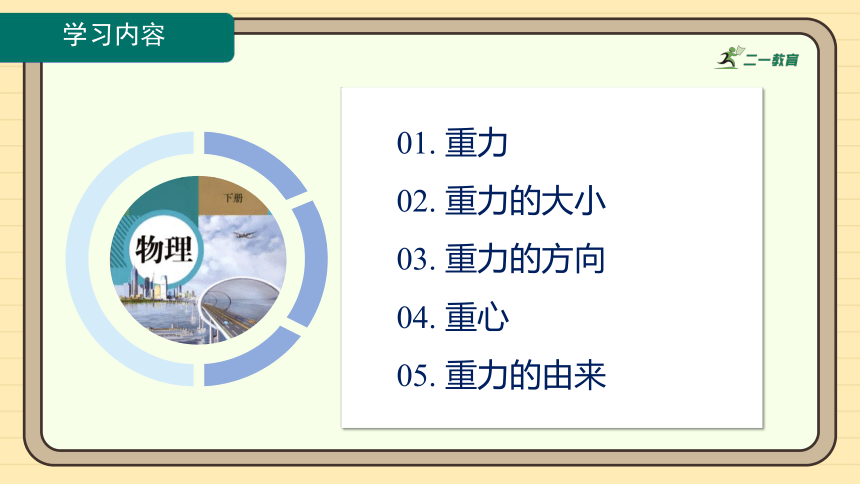 学习内容

二一教育

下册

物理

01. 重力

02. 重力的大小

03. 重力的方向

04. 重心

05. 重力的由来